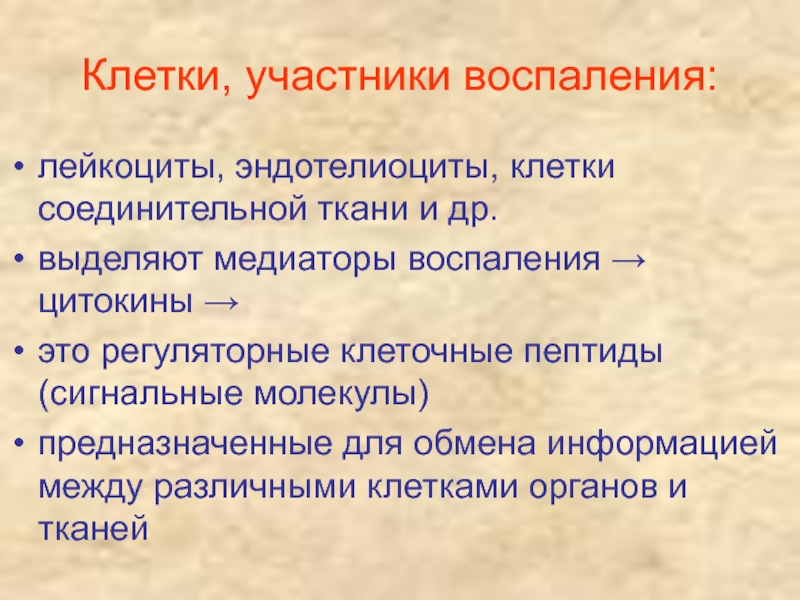 Клетки, участники воспаления:

• лейкоциты, эндотелиоциты, клетки соединительной ткани и др.
• выделяют медиаторы воспаления → цитокины →
• это регуляторные клеточные пептиды (сигнальные молекулы)
• предназначенные для обмена информацией между различными клетками органов и тканей